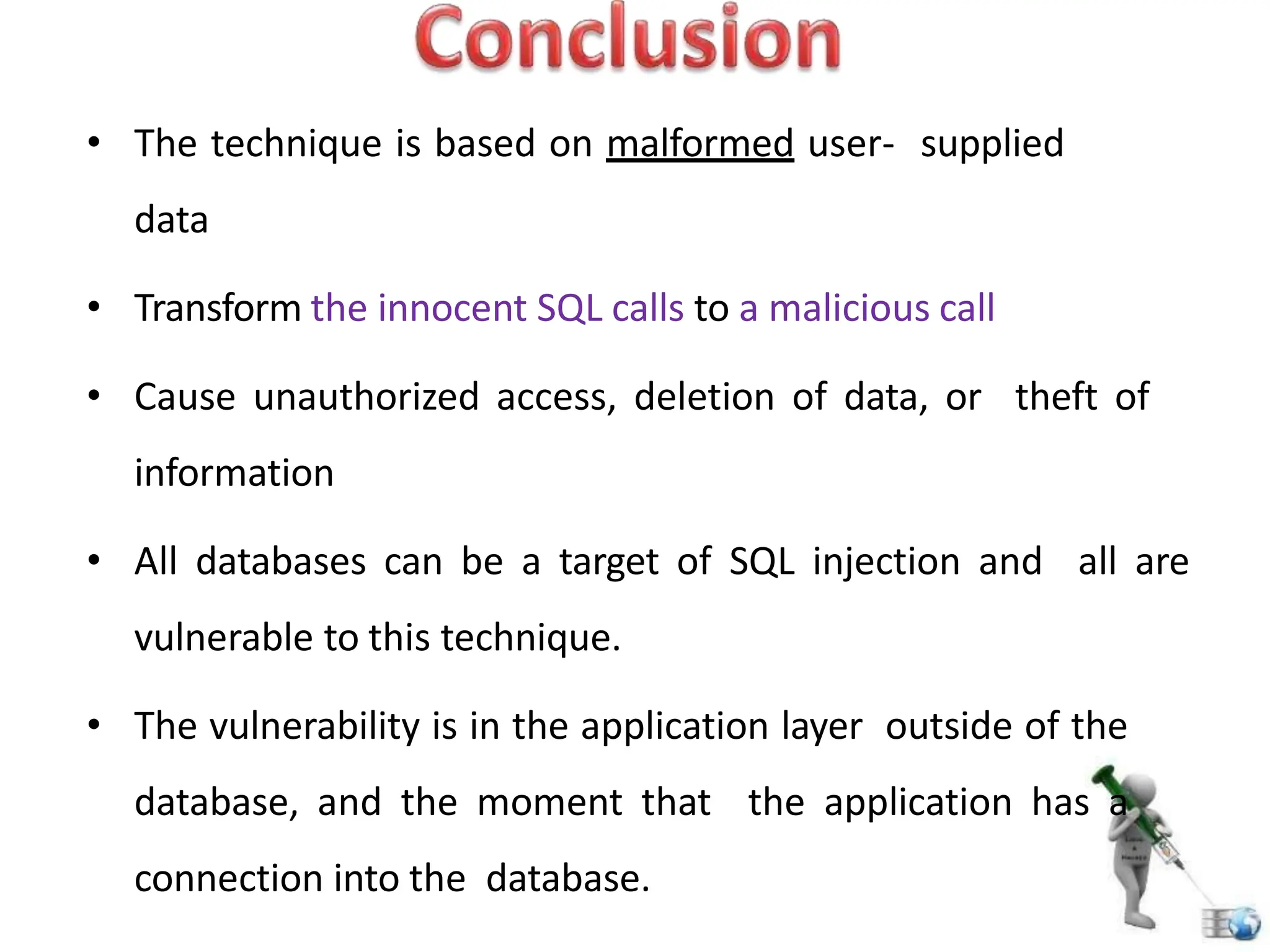 Conclusion

• The technique is based on malformed user- supplied data

• Transform the innocent SQL calls to a malicious call

• Cause unauthorized access, deletion of data, or theft of information

• All databases can be a target of SQL injection and all are vulnerable to this technique.

• The vulnerability is in the application layer outside of the database, and the moment that the application has a connection into the database.